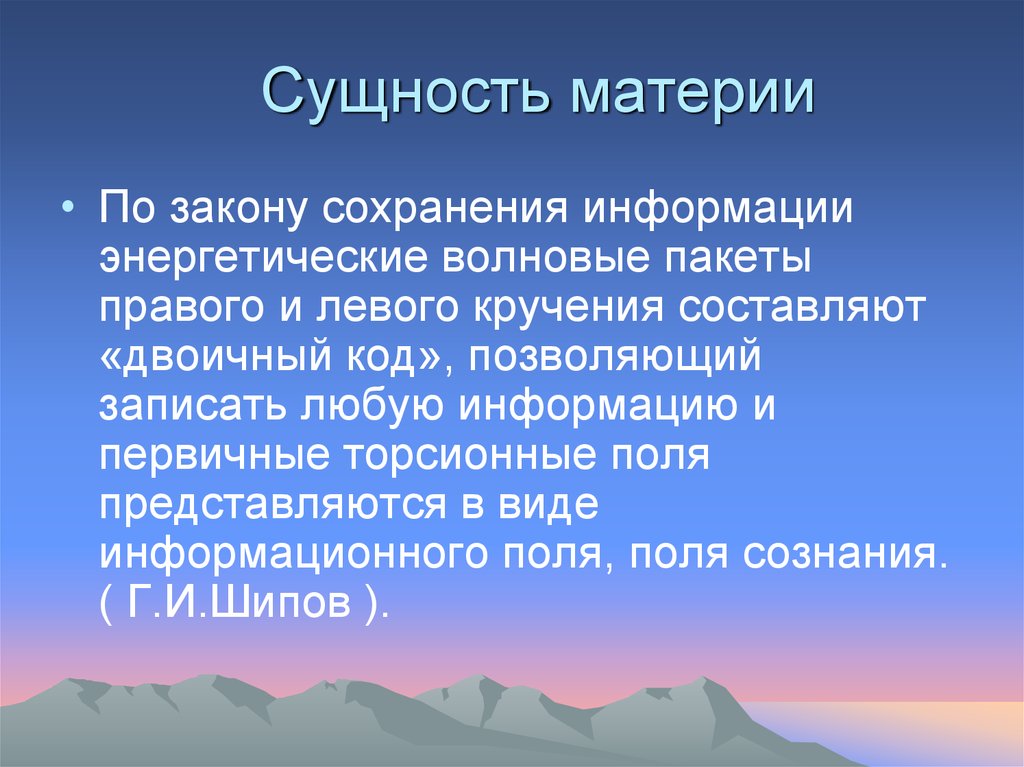 Сущность материи

• По закону сохранения информации энергетические волновые пакеты правого и левого кручения составляют «двоичный код», позволяющий записать любую информацию и первичные торсионные поля представляются в виде информационного поля, поля сознания. ( Г.И.Шипов ).